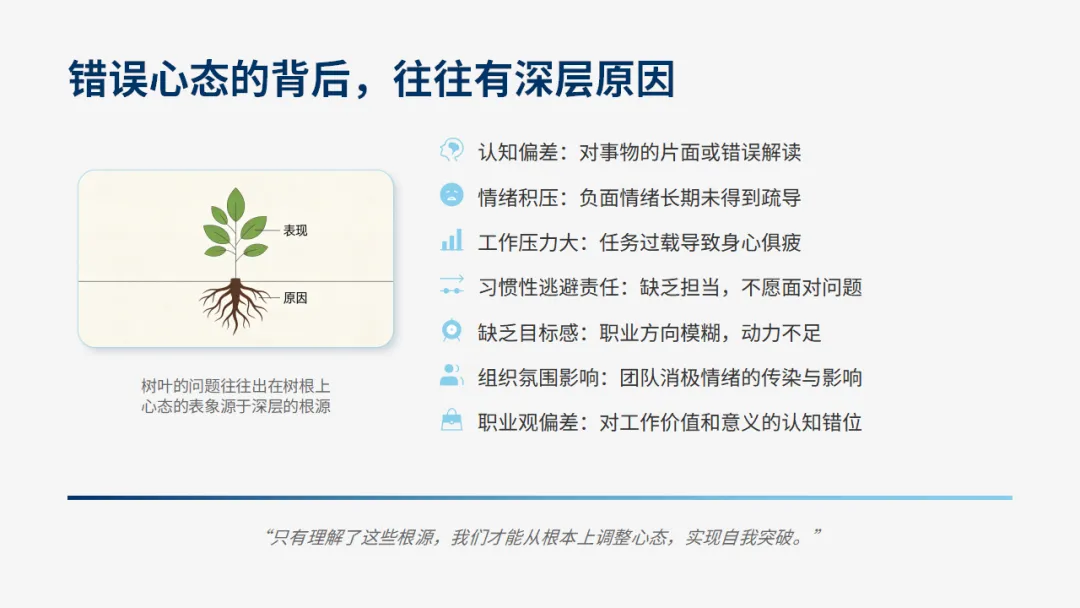 错误心态的背后，往往有深层原因

表现

原因

树叶的问题往往出在树根上
心态的表象源于深层的根源

认知偏差：对事物的片面或错误解读

情绪积压：负面情绪长期未得到疏导

工作压力大：任务过载导致身心俱疲

习惯性逃避责任：缺乏担当，不愿面对问题

缺乏目标感：职业方向模糊，动力不足

组织氛围影响：团队消极情绪的传染与影响

职业观偏差：对工作价值和意义的认知错位

“只有理解了这些根源，我们才能从根本上调整心态，实现自我突破。”